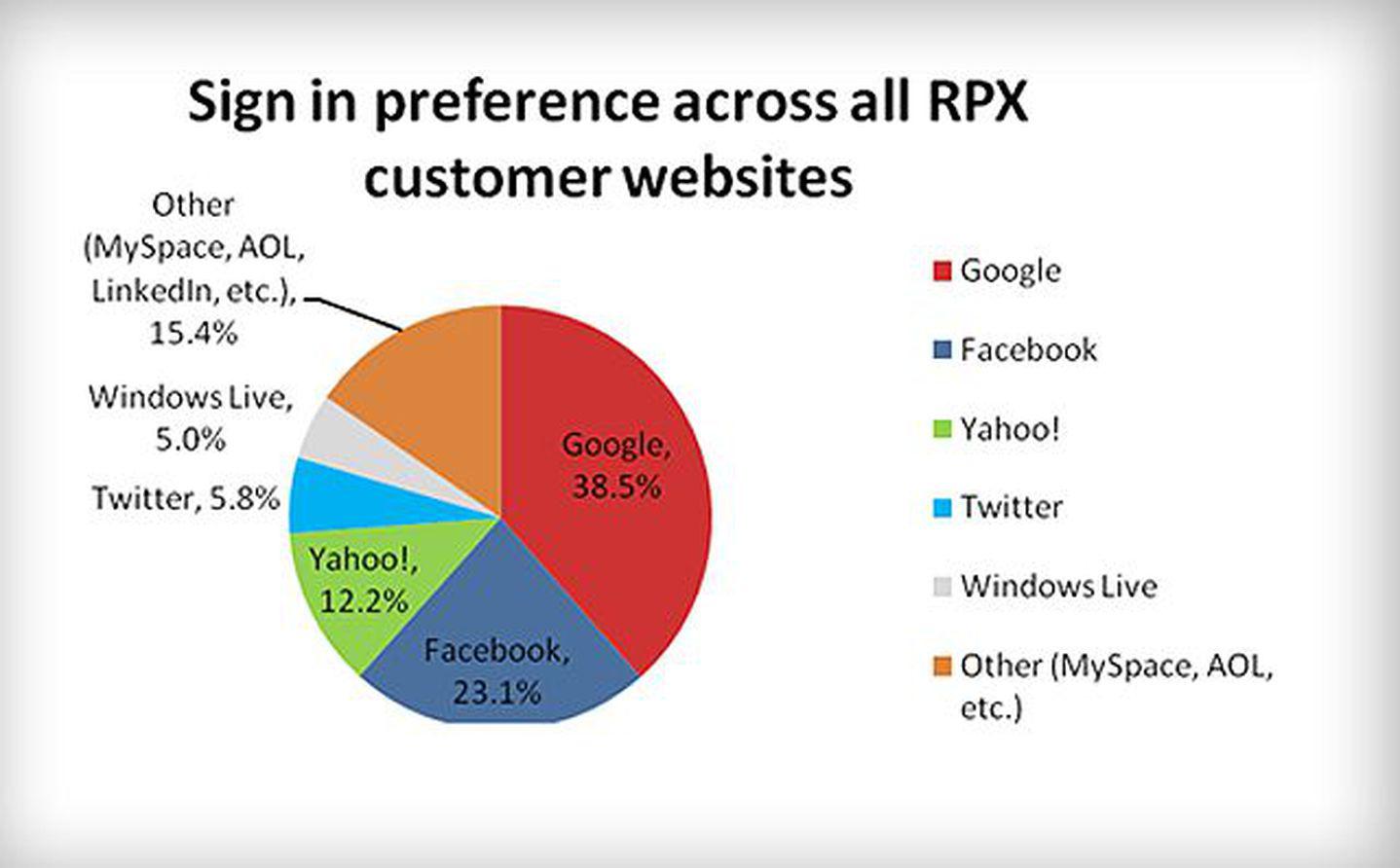 Sign in preference across all RPX customer websites

Other (MySpace, AOL, LinkedIn, etc.), 15.4%

Windows Live, 5.0%

Twitter, 5.8%

Yahoo!, 12.2%

Facebook, 23.1%

Google, 38.5%

Google
Facebook
Yahoo!
Twitter
Windows Live
Other (MySpace, AOL, etc.)